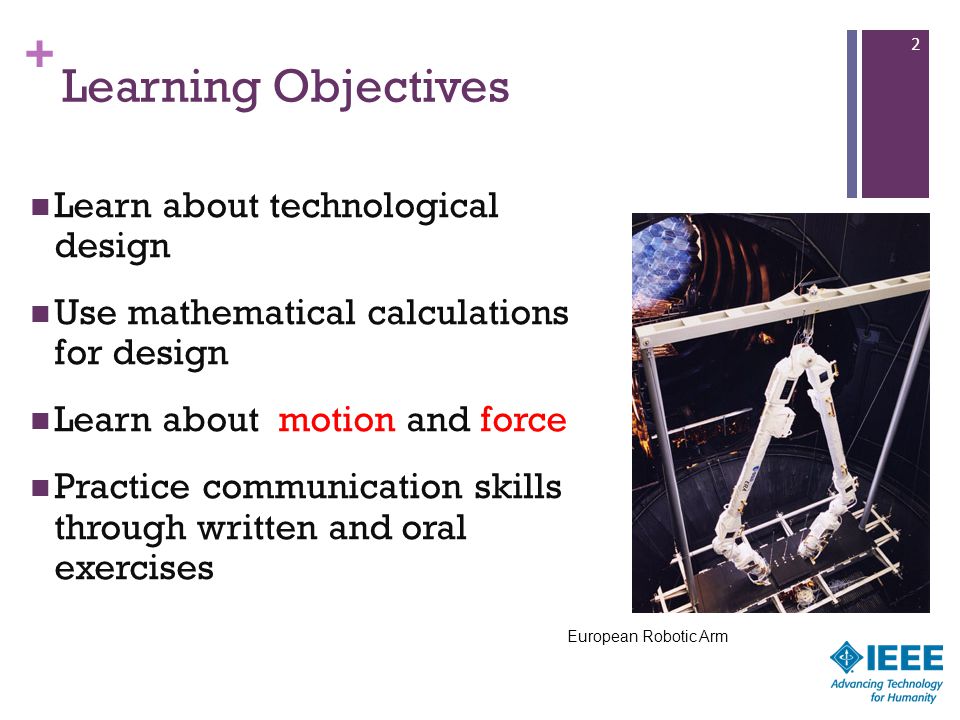 +
Learning Objectives

2

■ Learn about technological design

■ Use mathematical calculations for design

■ Learn about motion and force

■ Practice communication skills through written and oral exercises

European Robotic Arm

IEEE
Advancing Technology for Humanity